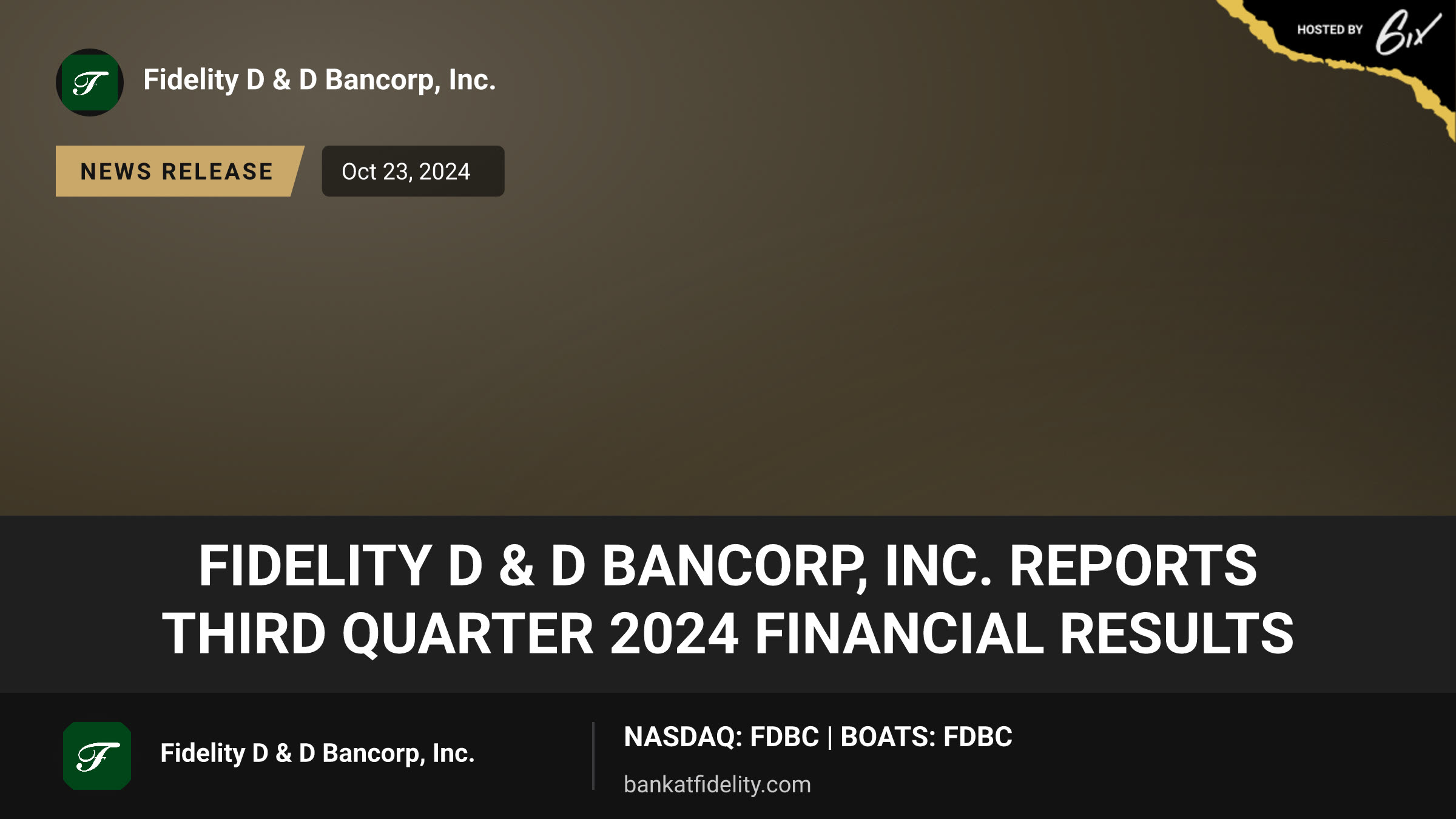 HOSTED BY 6ix

Fidelity D & D Bancorp, Inc.

NEWS RELEASE

Oct 23, 2024

FIDELITY D & D BANCORP, INC. REPORTS THIRD QUARTER 2024 FINANCIAL RESULTS

Fidelity D & D Bancorp, Inc.

NASDAQ: FDBC | BOATS: FDBC

bankatfidelity.com